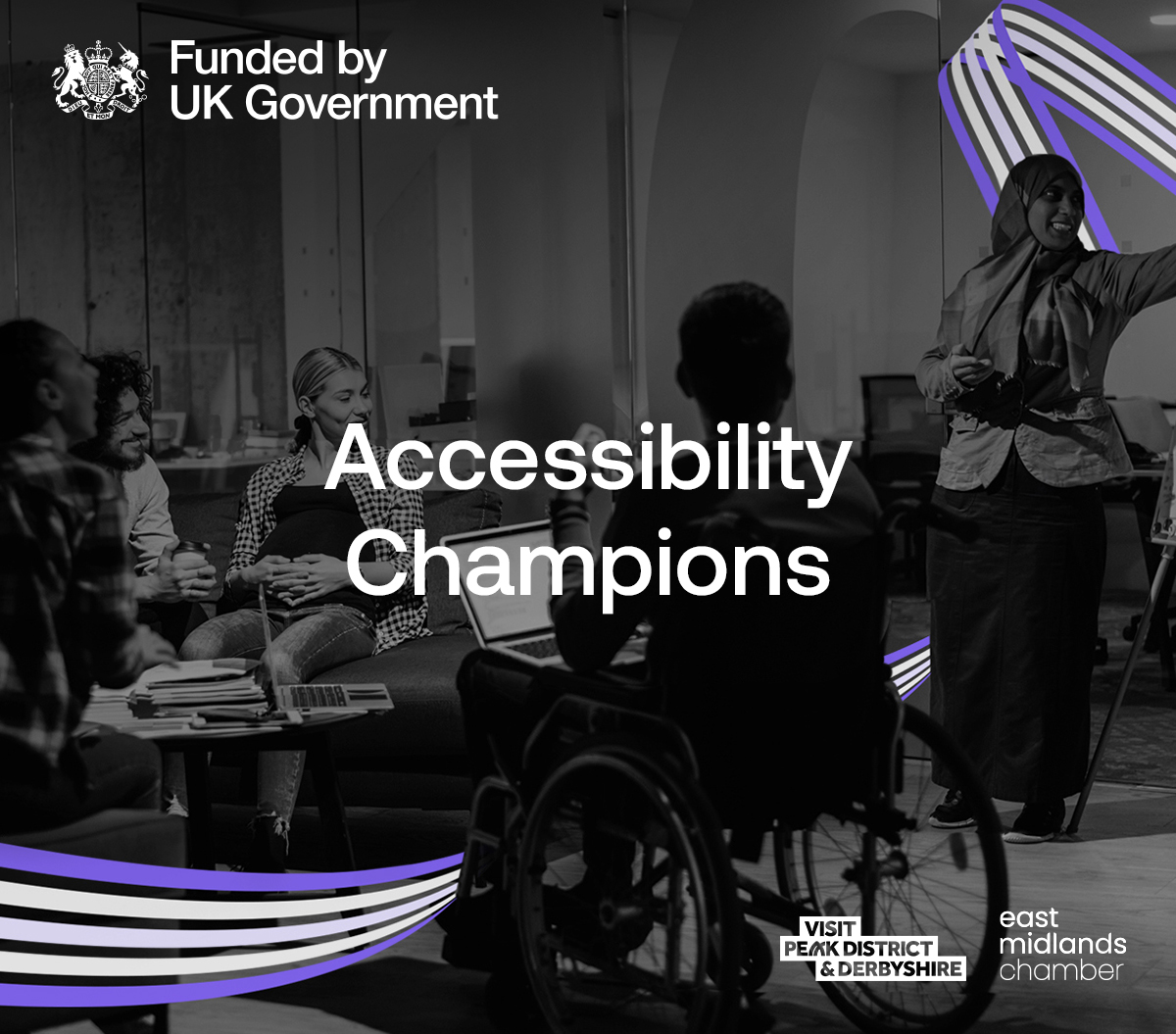 Funded by
UK Government

Accessibility
Champions

VISIT
PEAK DISTRICT
& DERBYSHIRE

east
midlands
chamber